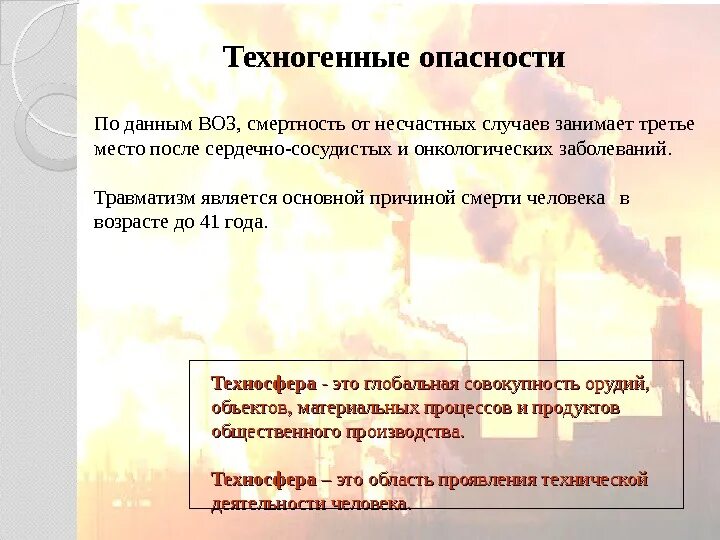 Техногенные опасности

По данным ВОЗ, смертность от несчастных случаев занимает третье место после сердечно-сосудистых и онкологических заболеваний.

Травматизм является основной причиной смерти человека в возрасте до 41 года.

Техносфера - это глобальная совокупность орудий, объектов, материальных процессов и продуктов общественного производства.

Техносфера – это область проявления технической деятельности человека.